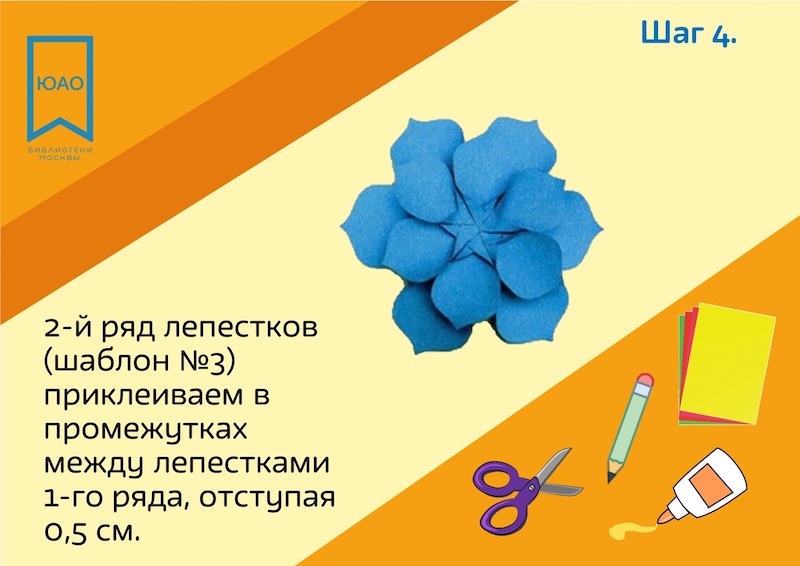 ЮАО
БИБЛИОТЕКИ МОСКВЫ

Шаг 4.

2-й ряд лепестков (шаблон №3) приклеиваем в промежутках между лепестками 1-го ряда, отступая 0,5 см.